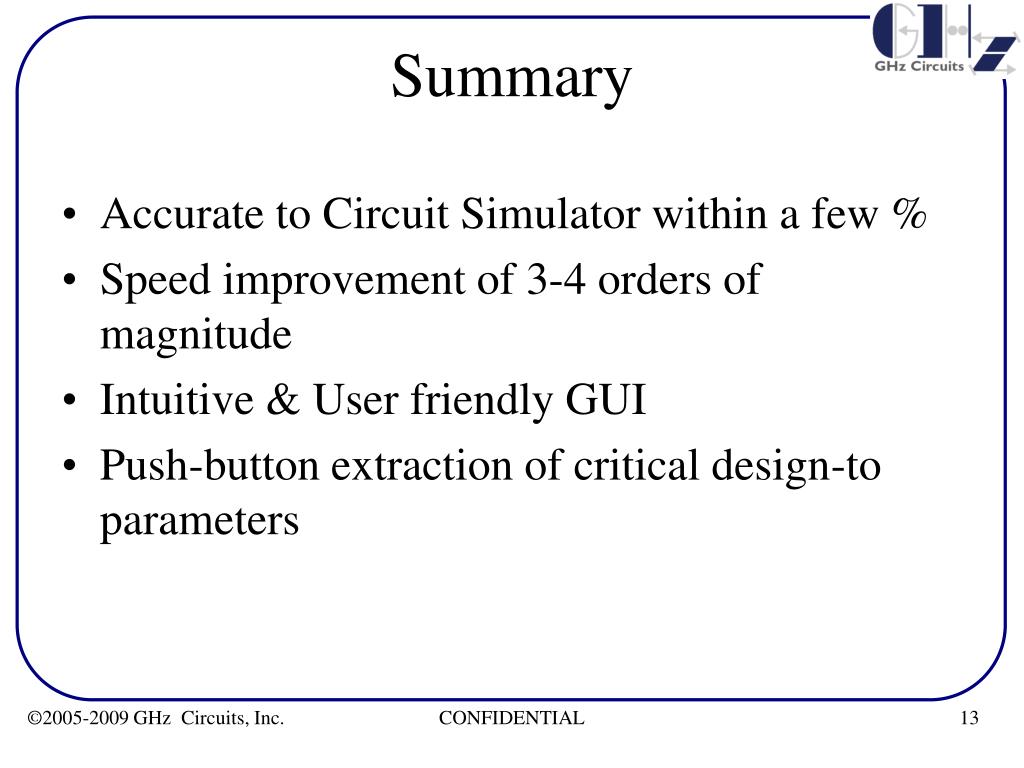 GHz Circuits

Summary

• Accurate to Circuit Simulator within a few %
• Speed improvement of 3-4 orders of magnitude
• Intuitive & User friendly GUI
• Push-button extraction of critical design-to parameters

©2005-2009 GHz Circuits, Inc.

CONFIDENTIAL

13